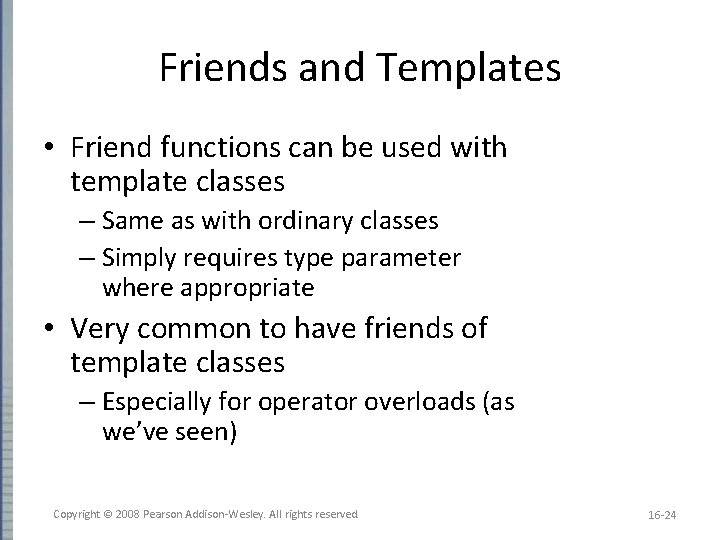 Friends and Templates

• Friend functions can be used with template classes
– Same as with ordinary classes
– Simply requires type parameter where appropriate

• Very common to have friends of template classes
– Especially for operator overloads (as we've seen)

Copyright © 2008 Pearson Addison-Wesley. All rights reserved

16-24